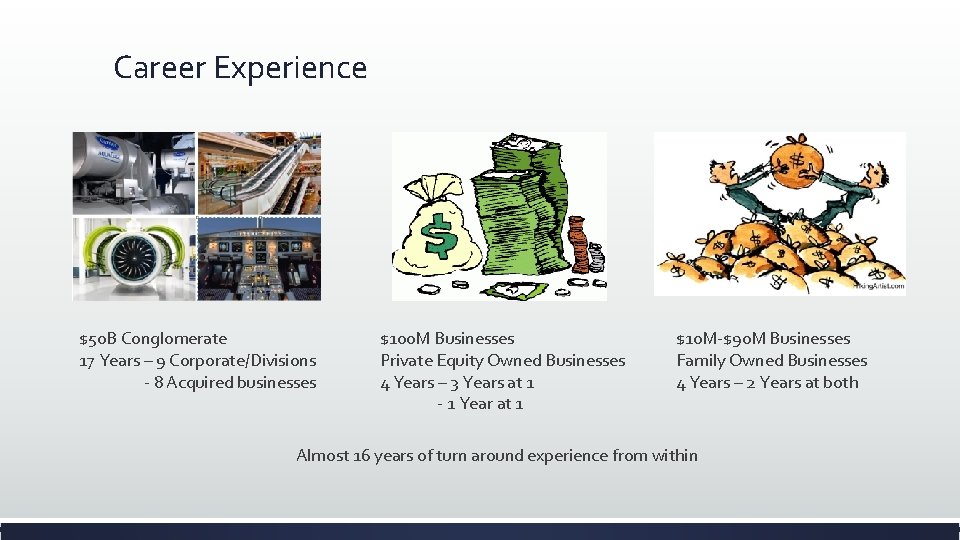 Career Experience

$50B Conglomerate
17 Years – 9 Corporate/Divisions
- 8 Acquired businesses

$100M Businesses
Private Equity Owned Businesses
4 Years – 3 Years at 1
- 1 Year at 1

$10M-$90M Businesses
Family Owned Businesses
4 Years – 2 Years at both

Almost 16 years of turn around experience from within